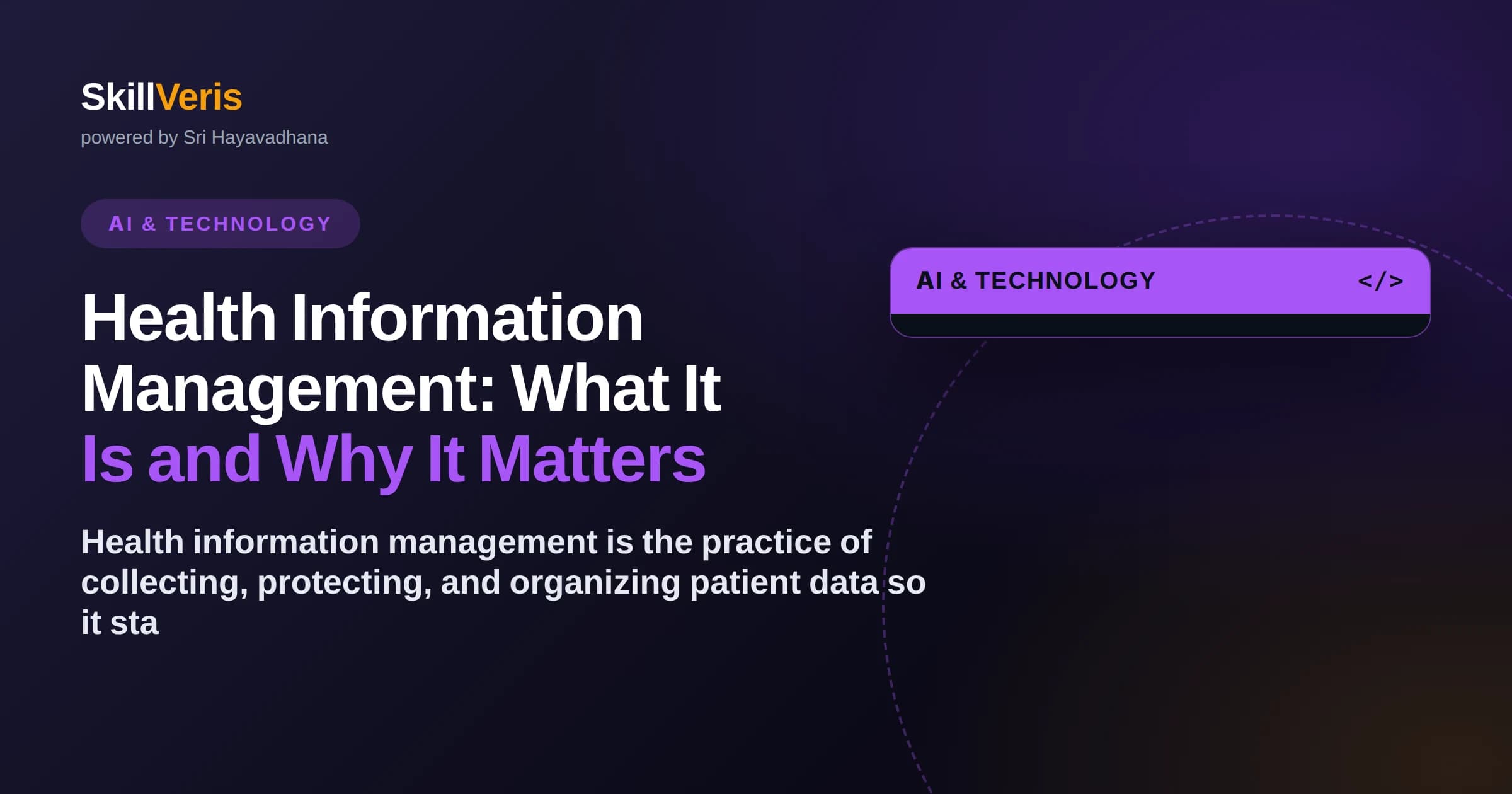 SkillVeris
powered by Sri Hayavadhana

AI & TECHNOLOGY

Health Information Management: What It Is and Why It Matters

Health information management is the practice of collecting, protecting, and organizing patient data so it sta

AI & TECHNOLOGY </>